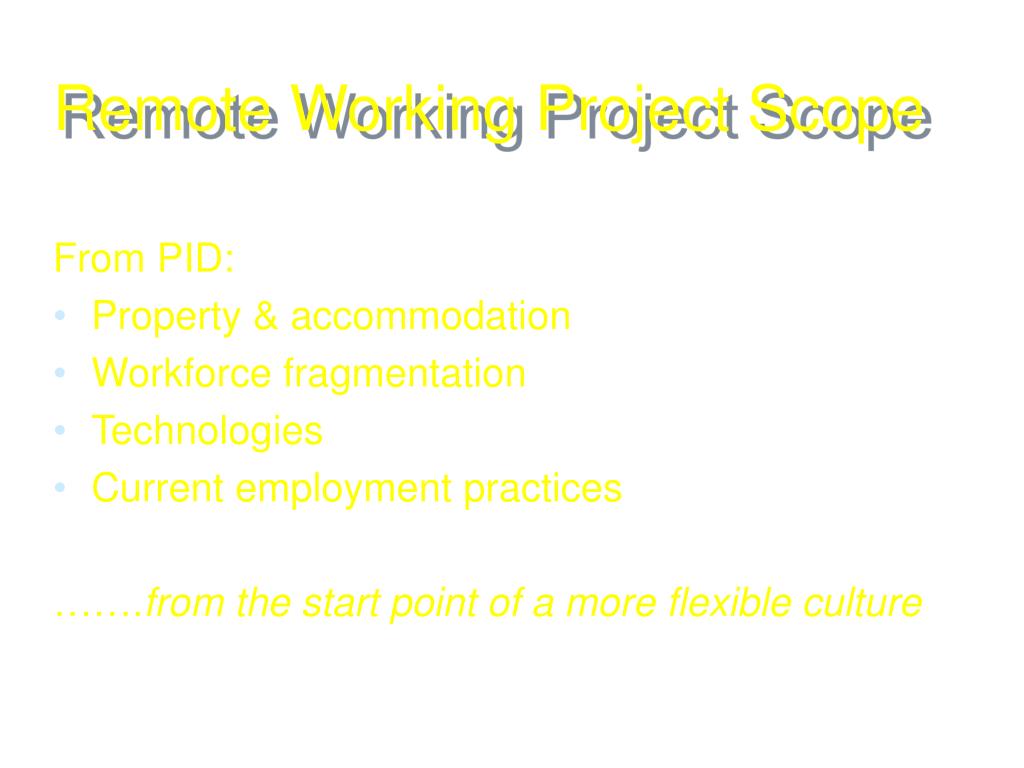 Remote Working Project Scope

From PID:
• Property & accommodation
• Workforce fragmentation
• Technologies
• Current employment practices

…….from the start point of a more flexible culture